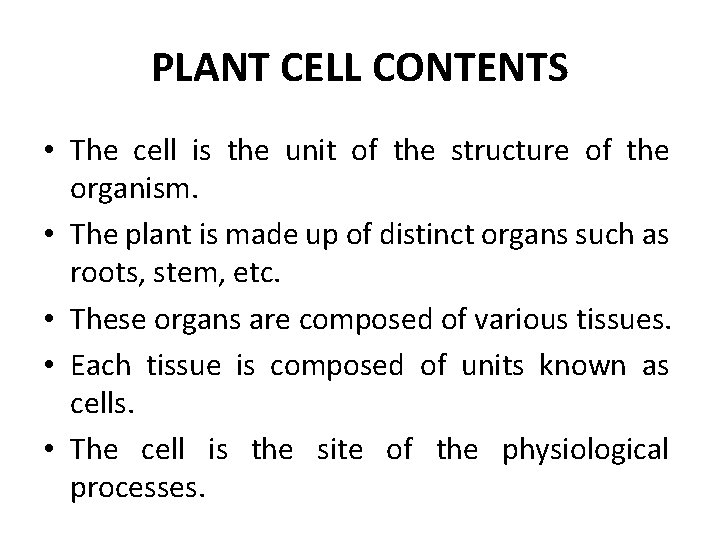 PLANT CELL CONTENTS

• The cell is the unit of the structure of the organism.
• The plant is made up of distinct organs such as roots, stem, etc.
• These organs are composed of various tissues.
• Each tissue is composed of units known as cells.
• The cell is the site of the physiological processes.